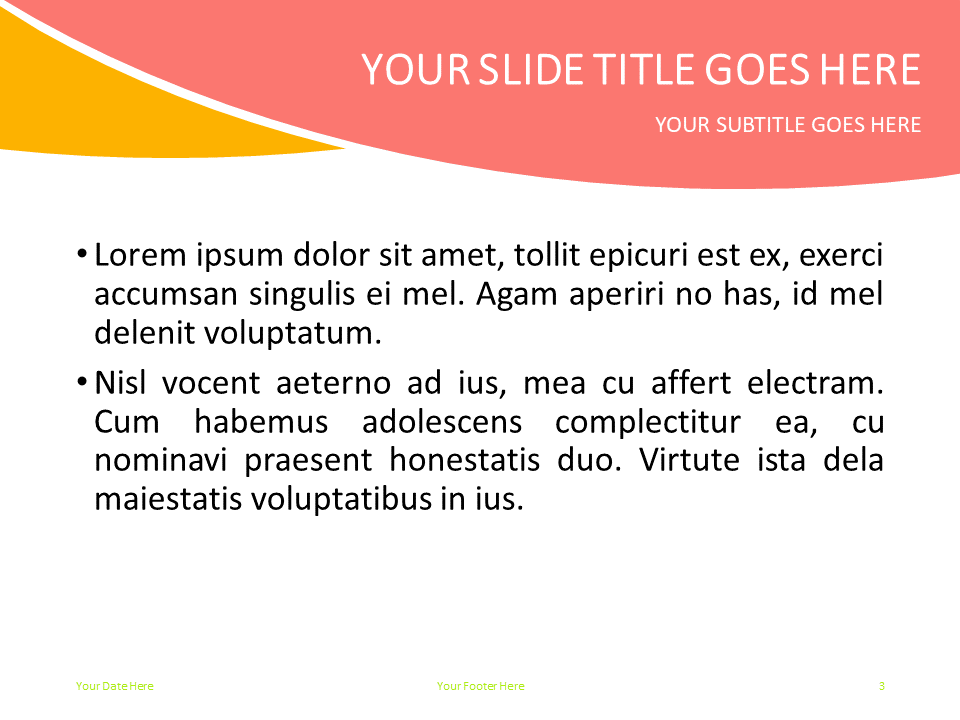 YOUR SLIDE TITLE GOES HERE

YOUR SUBTITLE GOES HERE

• Lorem ipsum dolor sit amet, tollit epicuri est ex, exerci accumsan singulis ei mel. Agam aperiri no has, id mel delenit voluptatum.

• Nisl vocent aeterno ad ius, mea cu affert electram. Cum habemus adolescens complectitur ea, cu nominavi praesent honestatis duo. Virtute ista dela maiestatis voluptatibus in ius.

Your Date Here

Your Footer Here

3